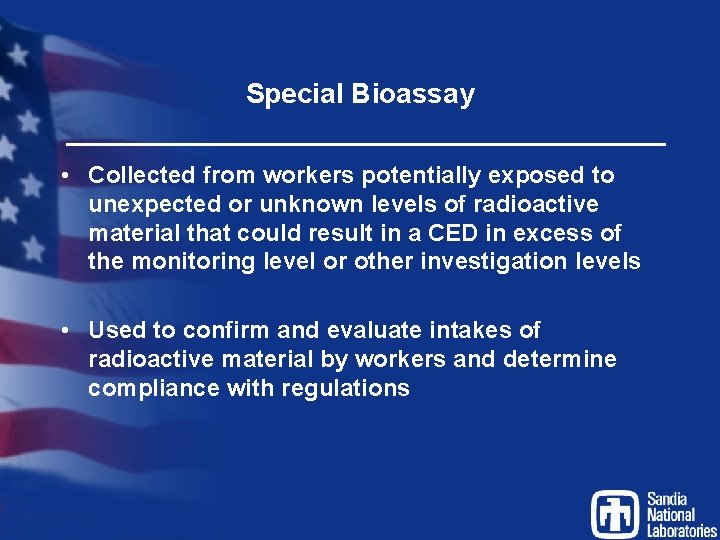 Special Bioassay

• Collected from workers potentially exposed to unexpected or unknown levels of radioactive material that could result in a CED in excess of the monitoring level or other investigation levels

• Used to confirm and evaluate intakes of radioactive material by workers and determine compliance with regulations

Sandia National Laboratories